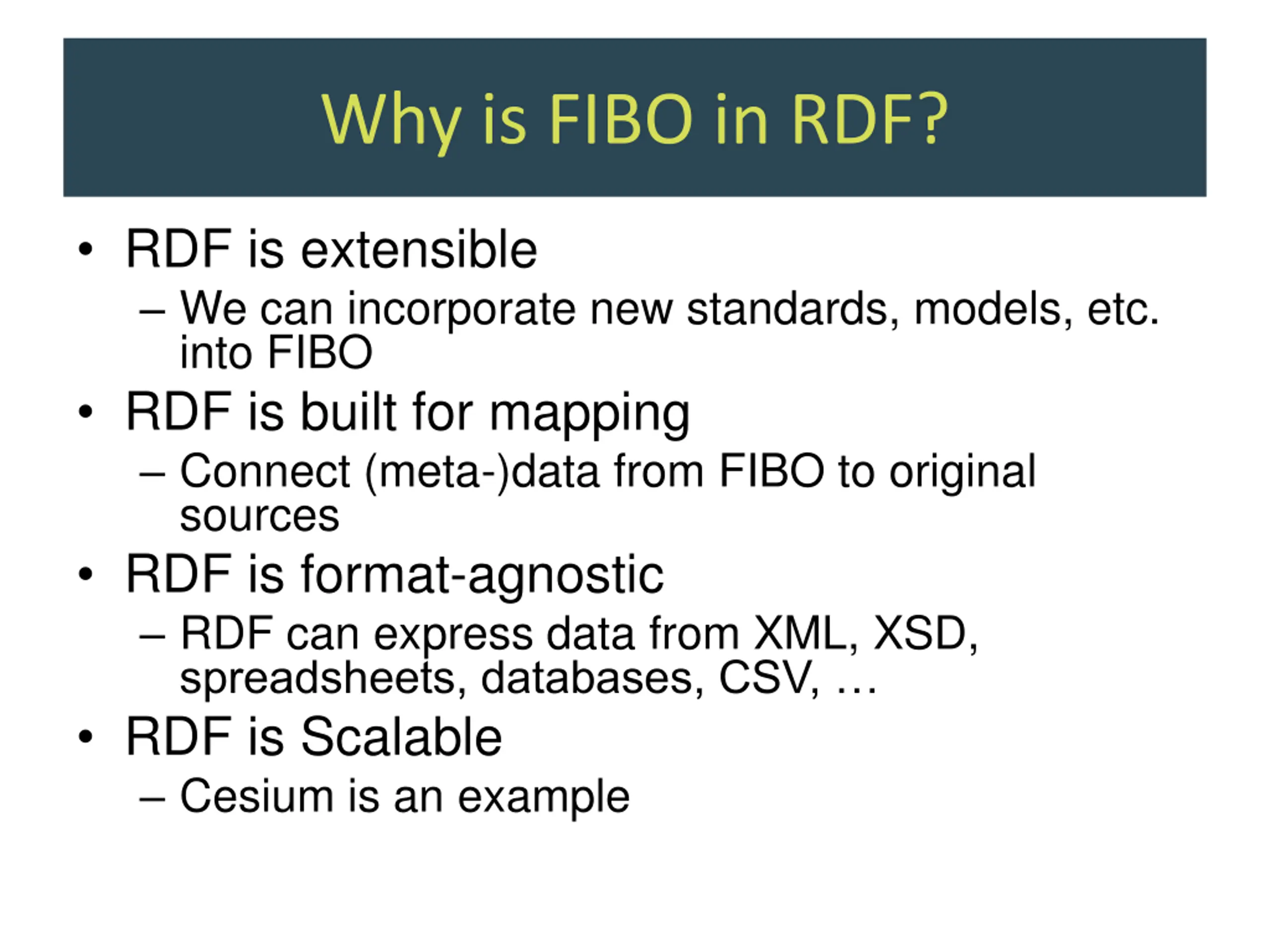 Why is FIBO in RDF?

• RDF is extensible
– We can incorporate new standards, models, etc. into FIBO
• RDF is built for mapping
– Connect (meta-)data from FIBO to original sources
• RDF is format-agnostic
– RDF can express data from XML, XSD, spreadsheets, databases, CSV, …
• RDF is Scalable
– Cesium is an example